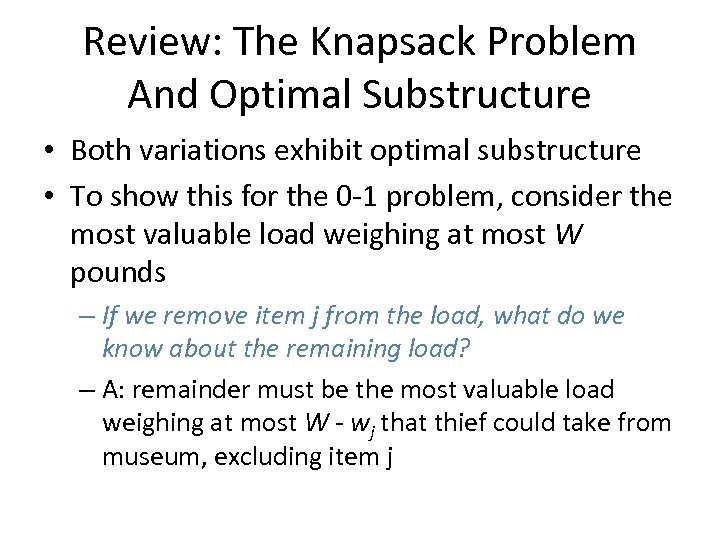 Review: The Knapsack Problem And Optimal Substructure

• Both variations exhibit optimal substructure
• To show this for the 0-1 problem, consider the most valuable load weighing at most $W$ pounds
– If we remove item j from the load, what do we know about the remaining load?
– A: remainder must be the most valuable load weighing at most $W - w_j$ that thief could take from museum, excluding item j